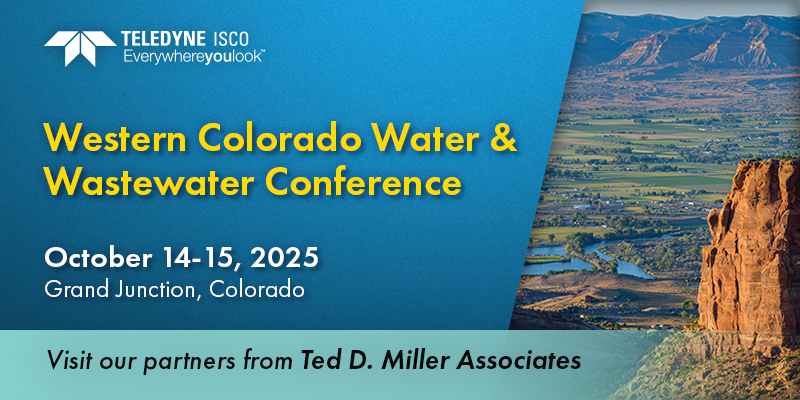 TELEDYNE ISCO
Everywhereyoulook™

Western Colorado Water & Wastewater Conference

October 14-15, 2025
Grand Junction, Colorado

Visit our partners from Ted D. Miller Associates